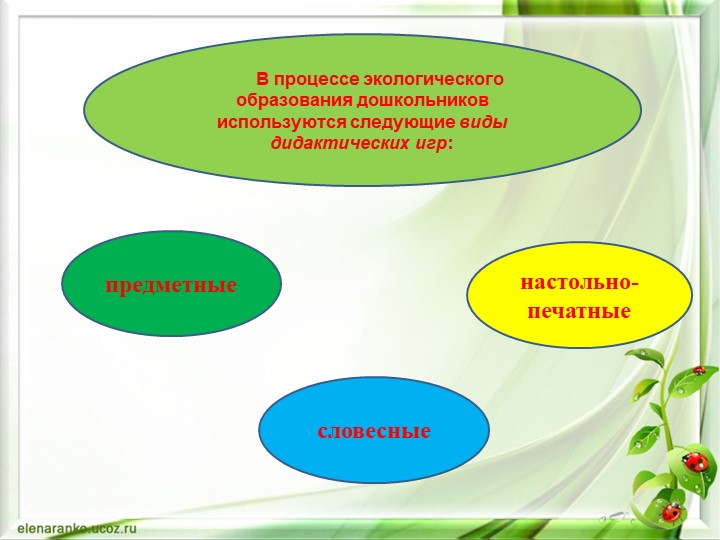 В процессе экологического образования дошкольников используются следующие виды дидактических игр:

предметные

настольно-печатные

словесные

elenaranko.ucoz.ru